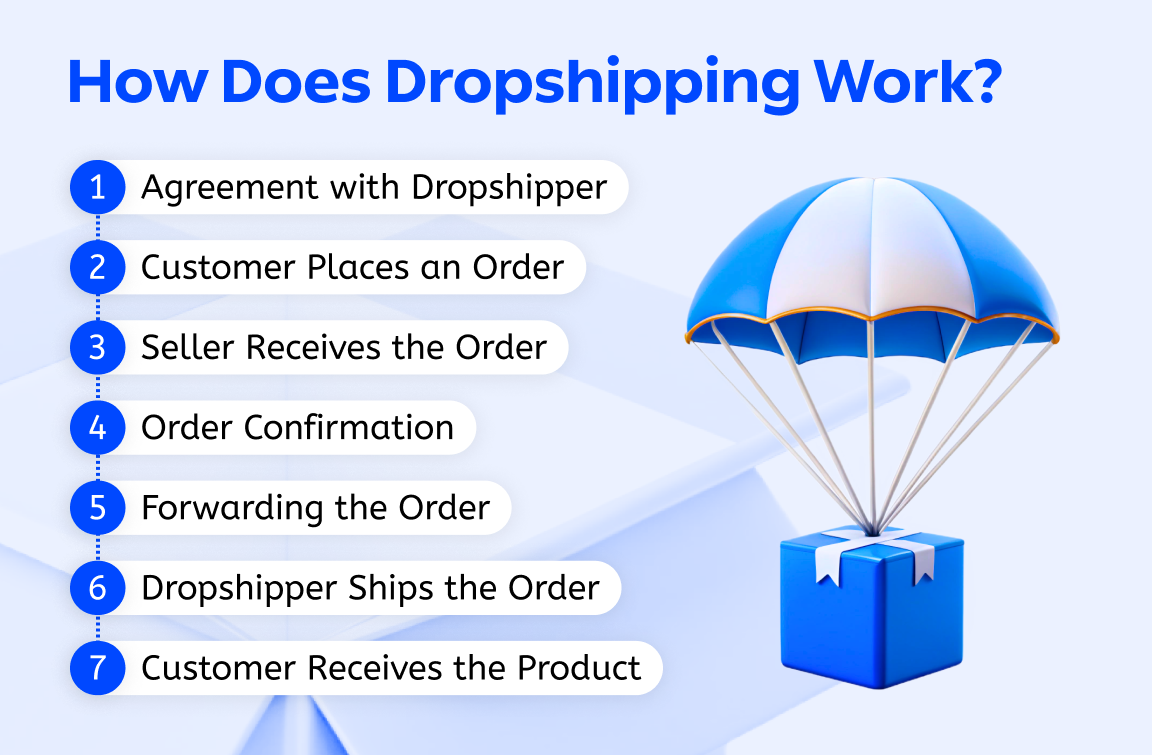 How Does Dropshipping Work?

1 Agreement with Dropshipper
2 Customer Places an Order
3 Seller Receives the Order
4 Order Confirmation
5 Forwarding the Order
6 Dropshipper Ships the Order
7 Customer Receives the Product